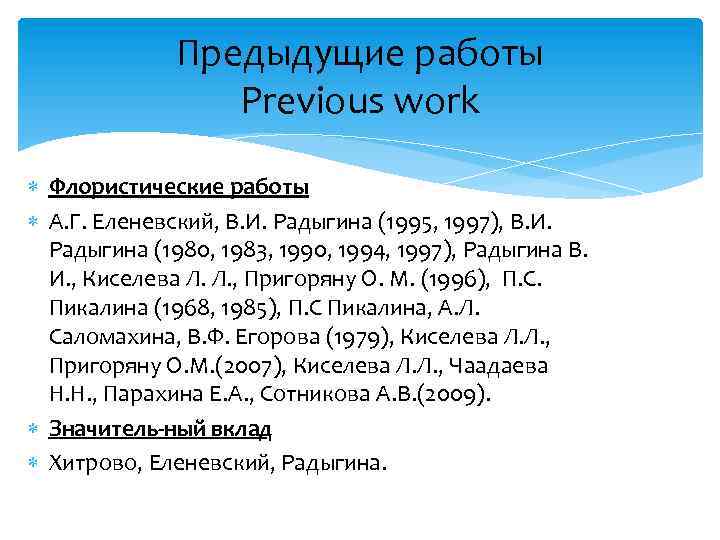 Предыдущие работы
Previous work

Флористические работы

А.Г. Еленевский, В.И. Радыгина (1995, 1997), В.И. Радыгина (1980, 1983, 1990, 1994, 1997), Радыгина В. И., Киселева Л. Л., Пригоряну О. М. (1996), П.С. Пикалина (1968, 1985), П.С Пикалина, А.Л. Саломахина, В.Ф. Егорова (1979), Киселева Л.Л., Пригоряну О.М.(2007), Киселева Л.Л., Чаадаева Н.Н., Парахина Е.А., Сотникова А.В.(2009).

Значитель-ный вклад

Хитрово, Еленевский, Радыгина.